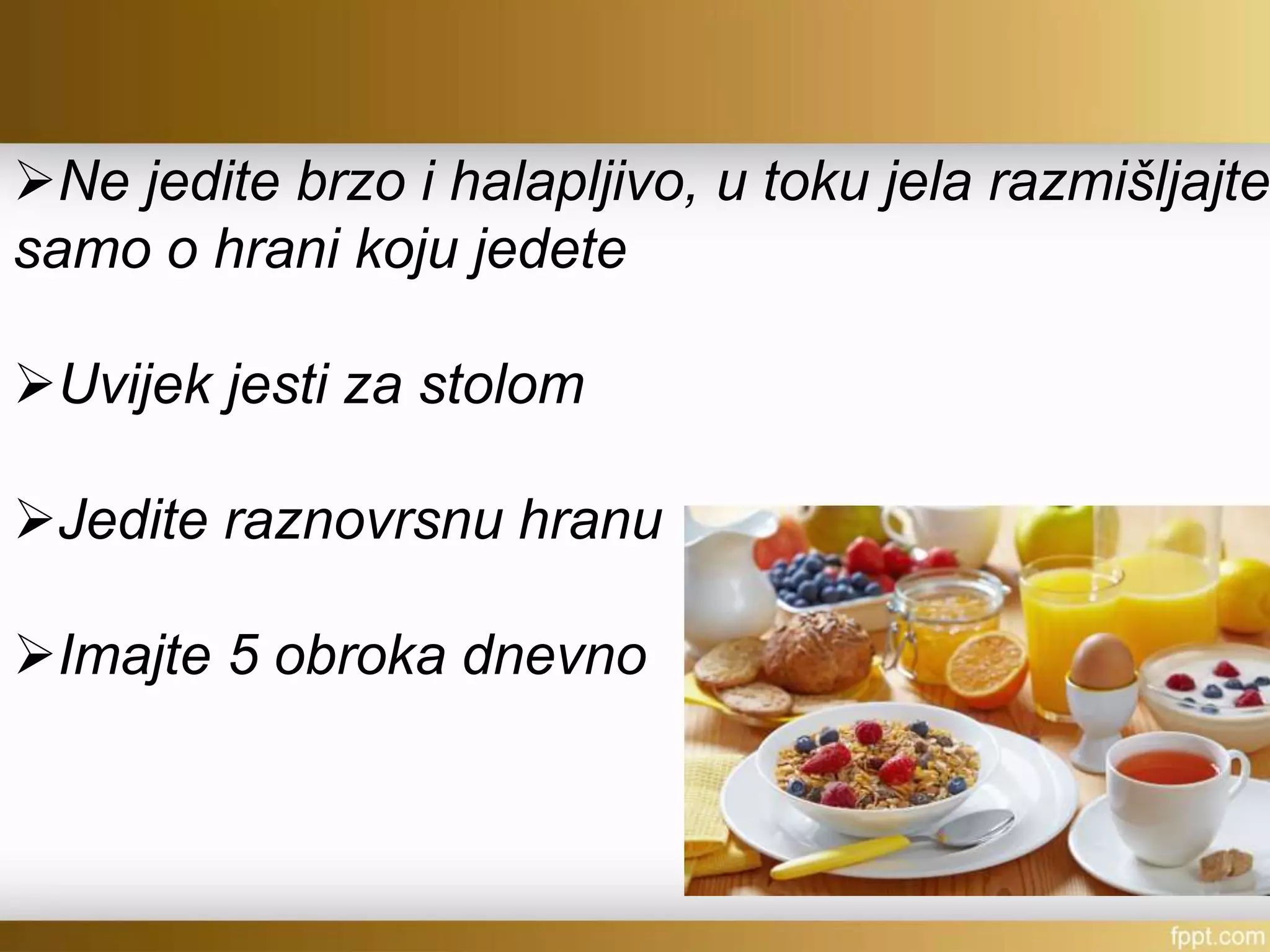 ➢Ne jedite brzo i halapljivo, u toku jela razmišljajte samo o hrani koju jedete

➢Uvijek jesti za stolom

➢Jedite raznovrsnu hranu

➢Imajte 5 obroka dnevno

fppt.com